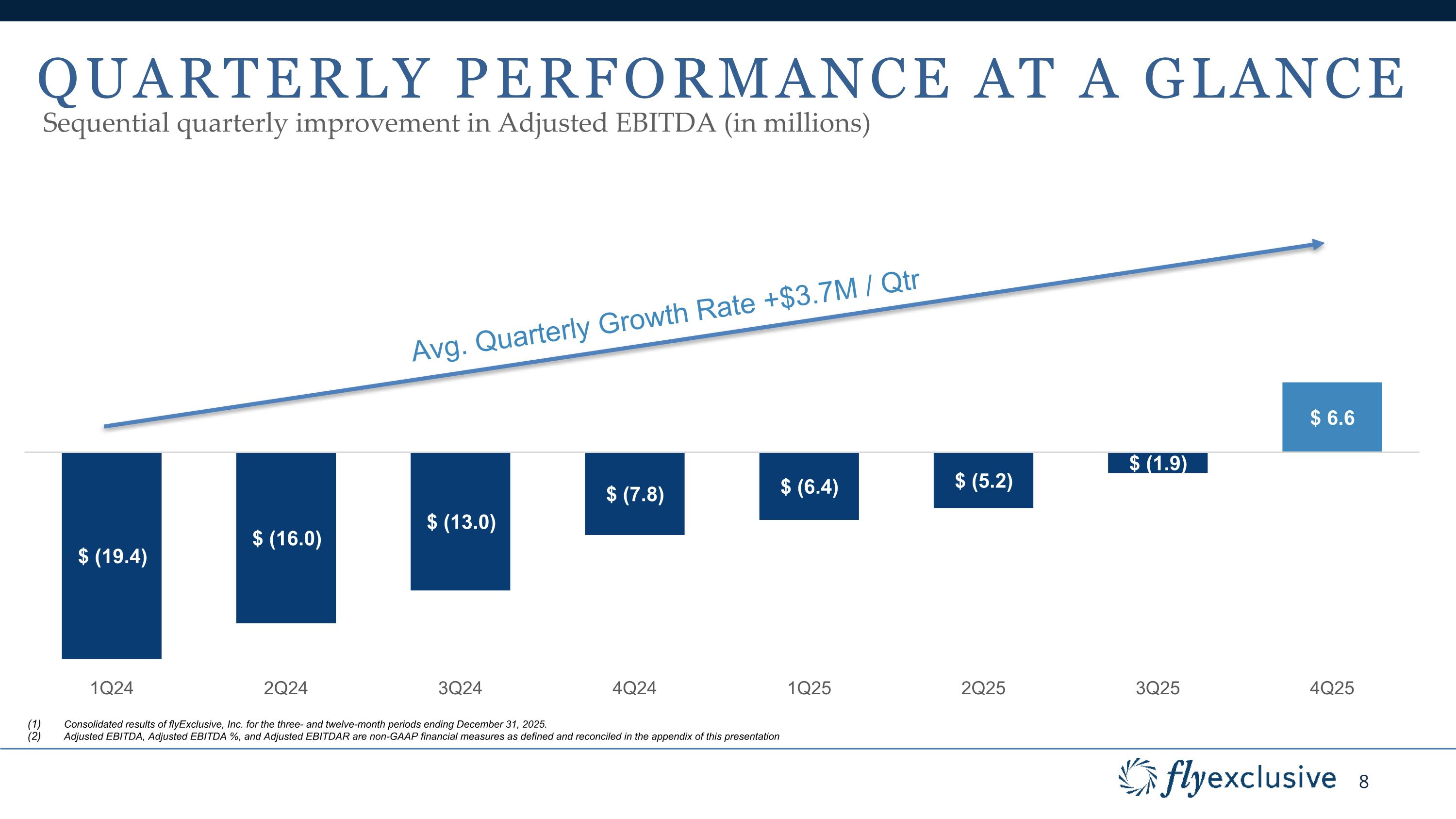 QUARTERLY PERFORMANCE AT A GLANCE
Sequential quarterly improvement in Adjusted EBITDA (in millions)

Avg. Quarterly Growth Rate +$3.7M / Qtr

$ (19.4)
$ (16.0)
$ (13.0)
$ (7.8)
$ (6.4)
$ (5.2)
$ (1.9)
$ 6.6

1Q24
2Q24
3Q24
4Q24
1Q25
2Q25
3Q25
4Q25

(1) Consolidated results of flyExclusive, Inc. for the three- and twelve-month periods ending December 31, 2025.
(2) Adjusted EBITDA, Adjusted EBITDA %, and Adjusted EBITDAR are non-GAAP financial measures as defined and reconciled in the appendix of this presentation

flyexclusive 8